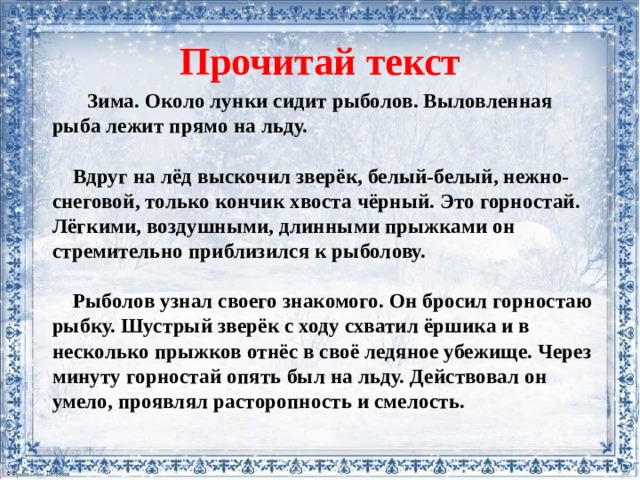 Прочитай текст

Зима. Около лунки сидит рыболов. Выловленная рыба лежит прямо на льду.

Вдруг на лёд выскочил зверёк, белый-белый, нежно-снеговой, только кончик хвоста чёрный. Это горностай. Лёгкими, воздушными, длинными прыжками он стремительно приблизился к рыболову.

Рыболов узнал своего знакомого. Он бросил горностаю рыбку. Шустрый зверёк с ходу схватил ёршика и в несколько прыжков отнёс в своё ледяное убежище. Через минуту горностай опять был на льду. Действовал он умело, проявлял расторопность и смелость.